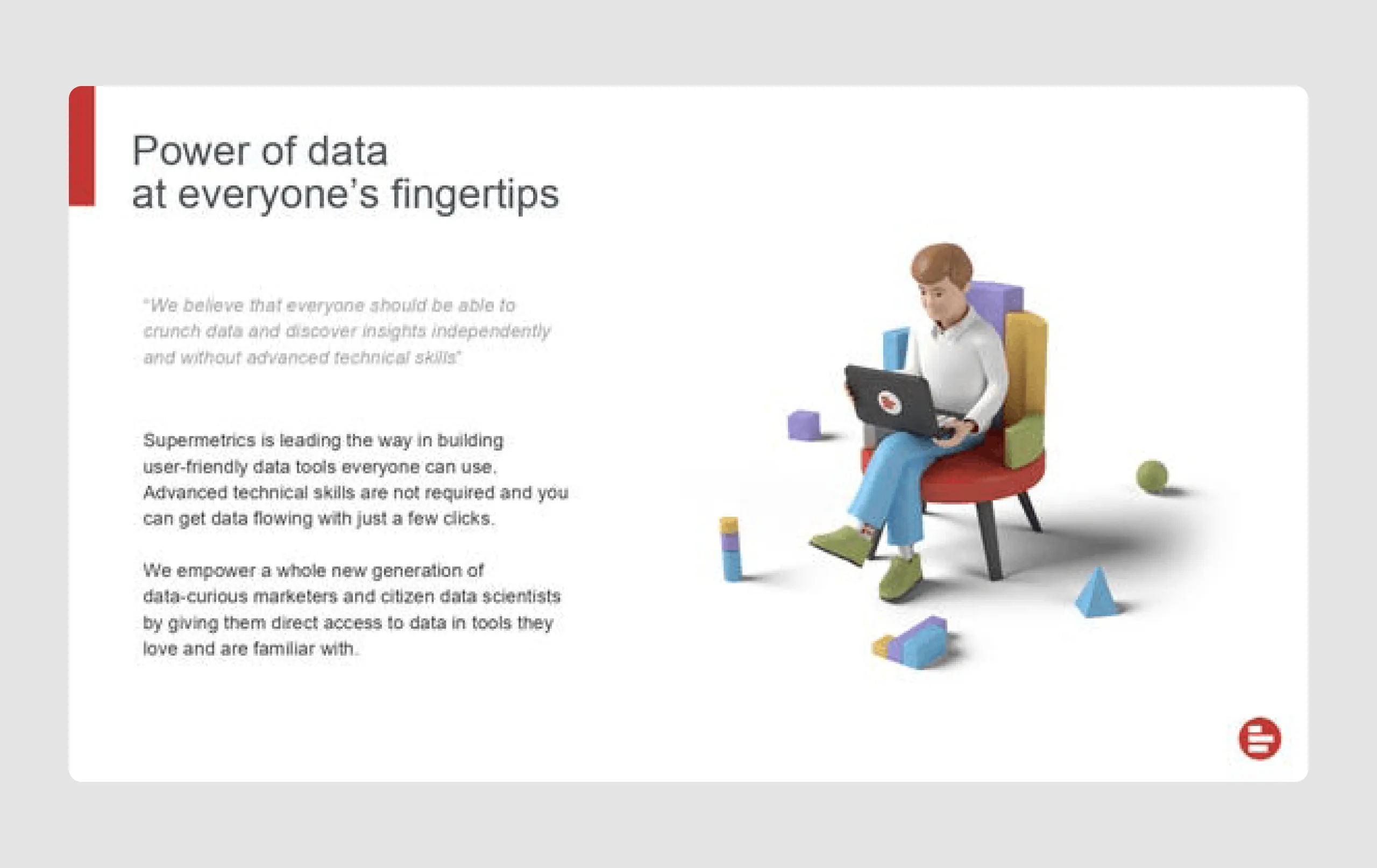 Power of data
at everyone's fingertips

"We believe that everyone should be able to crunch data and discover insights independently and without advanced technical skills"

Supermetrics is leading the way in building user-friendly data tools everyone can use. Advanced technical skills are not required and you can get data flowing with just a few clicks.

We empower a whole new generation of data-curious marketers and citizen data scientists by giving them direct access to data in tools they love and are familiar with.